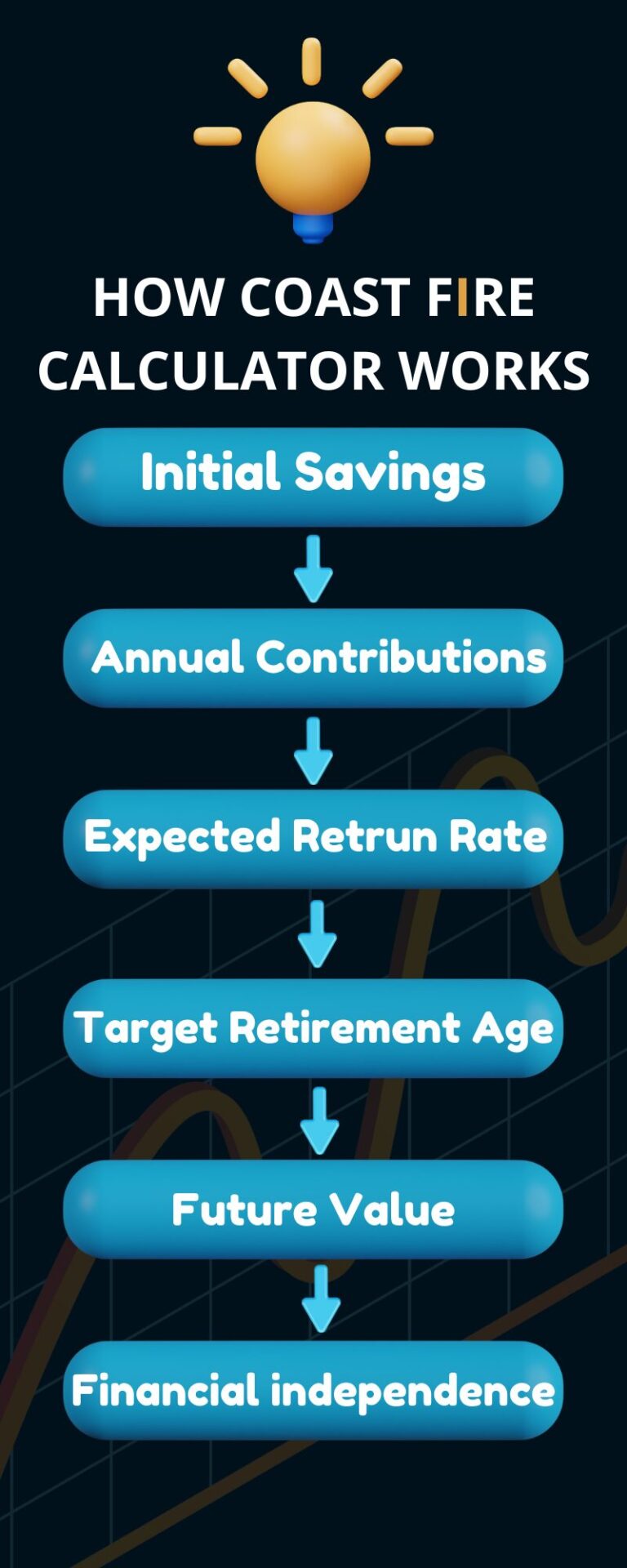 HOW COAST FIRE CALCULATOR WORKS

Initial Savings

Annual Contributions

Expected Retrun Rate

Target Retirement Age

Future Value

Financial independence